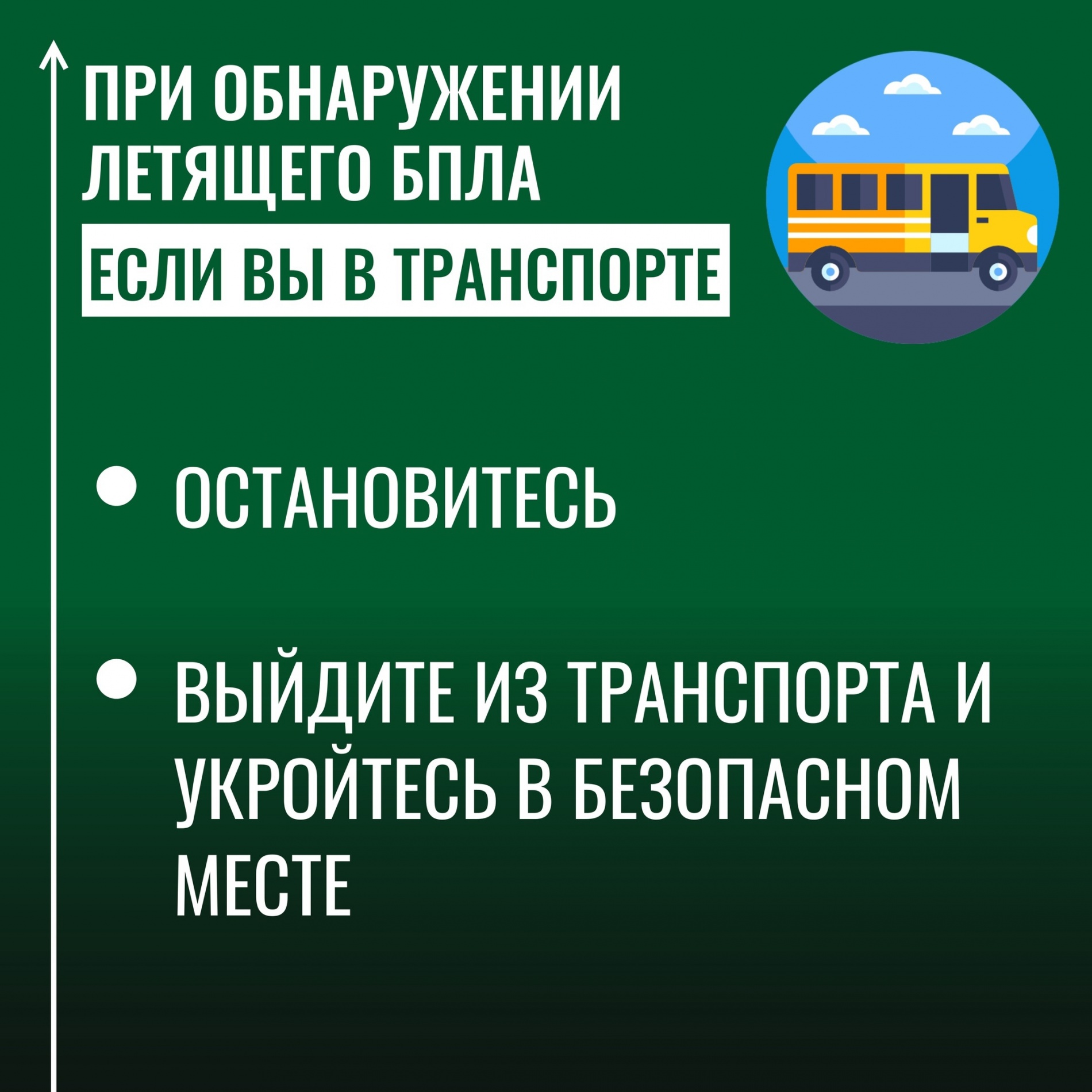 ПРИ ОБНАРУЖЕНИИ ЛЕТЯЩЕГО БПЛА

ЕСЛИ ВЫ В ТРАНСПОРТЕ

• ОСТАНОВИТЕСЬ

• ВЫЙДИТЕ ИЗ ТРАНСПОРТА И УКРОЙТЕСЬ В БЕЗОПАСНОМ МЕСТЕ